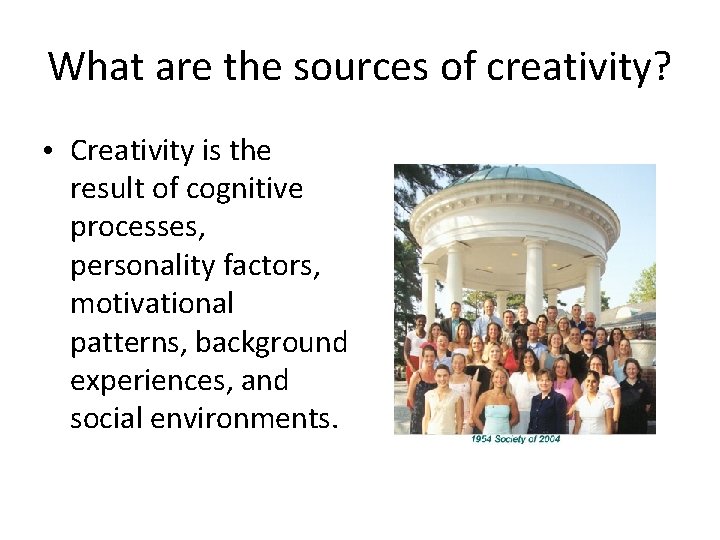 What are the sources of creativity?

• Creativity is the result of cognitive processes, personality factors, motivational patterns, background experiences, and social environments.

1954 Society of 2004